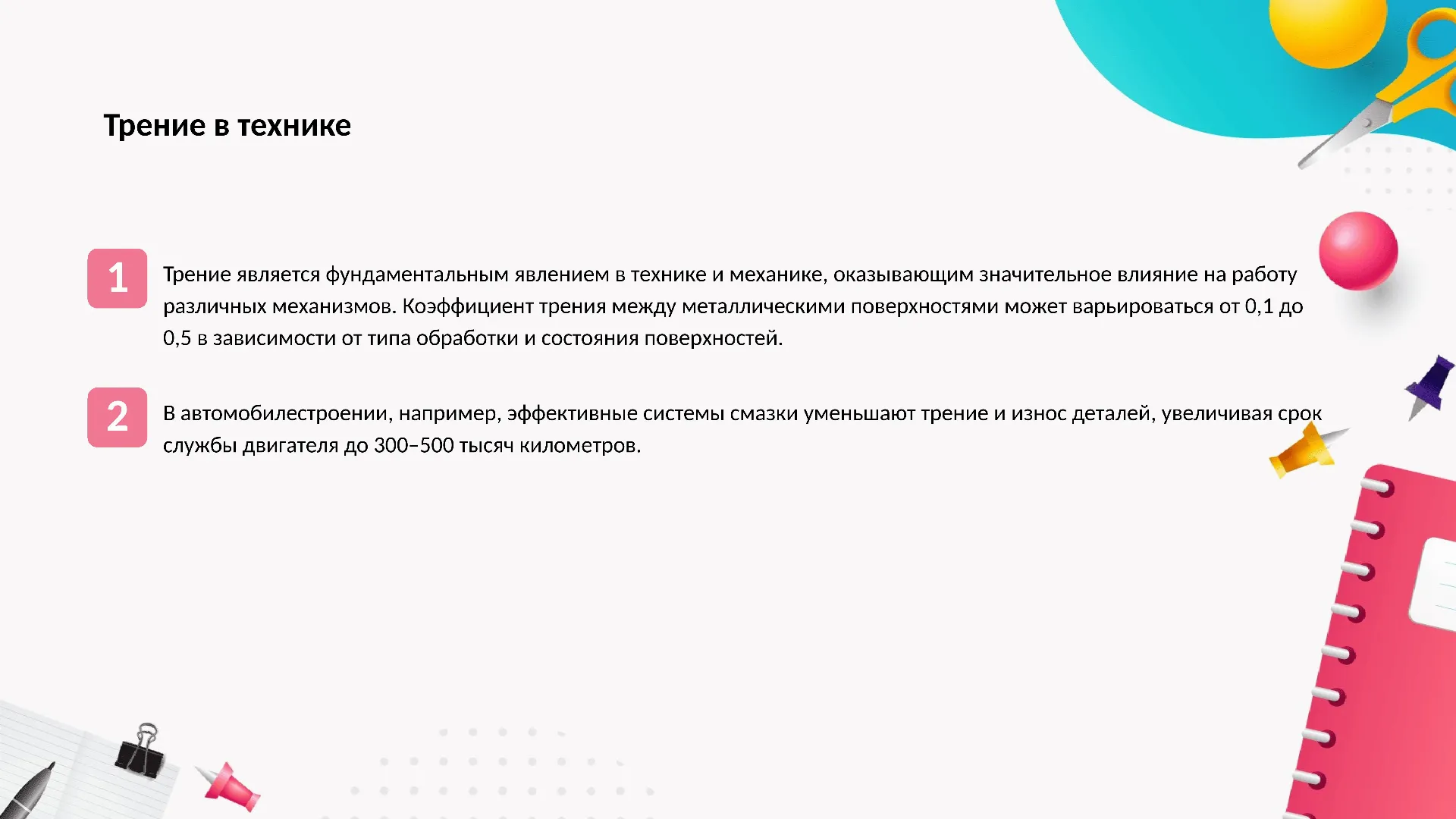 Трение в технике

1

Трение является фундаментальным явлением в технике и механике, оказывающим значительное влияние на работу различных механизмов. Коэффициент трения между металлическими поверхностями может варьироваться от 0,1 до 0,5 в зависимости от типа обработки и состояния поверхностей.

2

В автомобилестроении, например, эффективные системы смазки уменьшают трение и износ деталей, увеличивая срок службы двигателя до 300–500 тысяч километров.